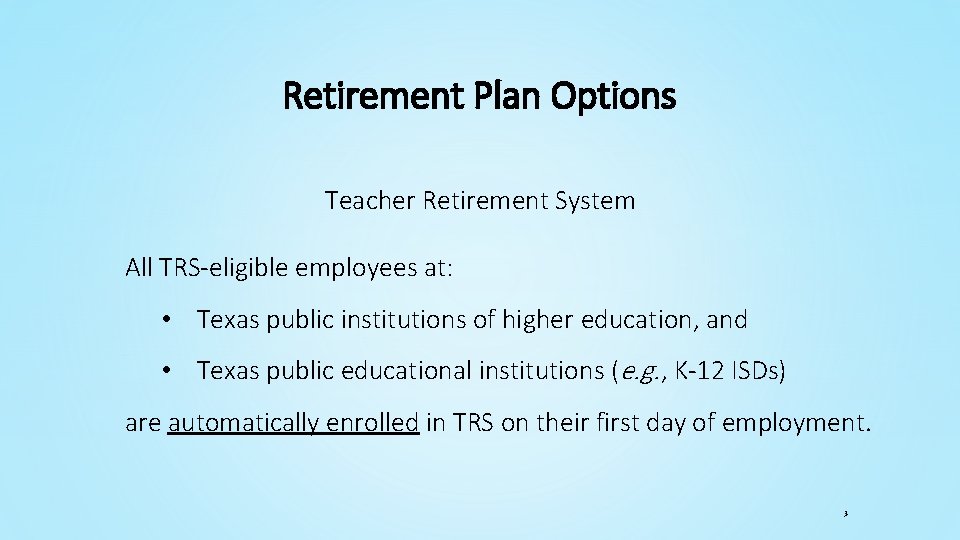 Retirement Plan Options

Teacher Retirement System

All TRS-eligible employees at:

• Texas public institutions of higher education, and

• Texas public educational institutions (e.g., K-12 ISDs)

are automatically enrolled in TRS on their first day of employment.

3